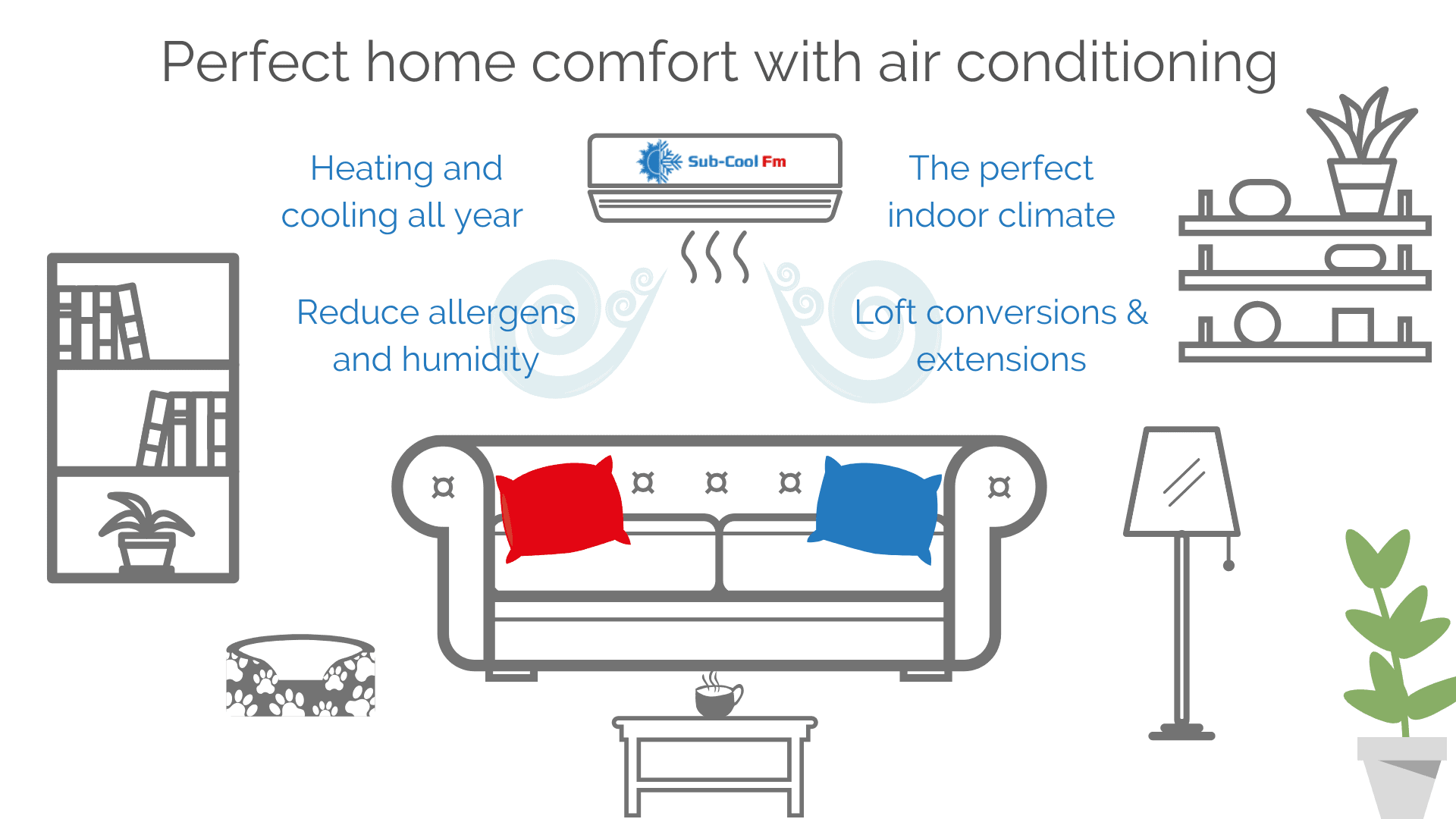 Perfect home comfort with air conditioning

Heating and cooling all year

Sub-Cool Fm

The perfect indoor climate

Reduce allergens and humidity

Loft conversions & extensions